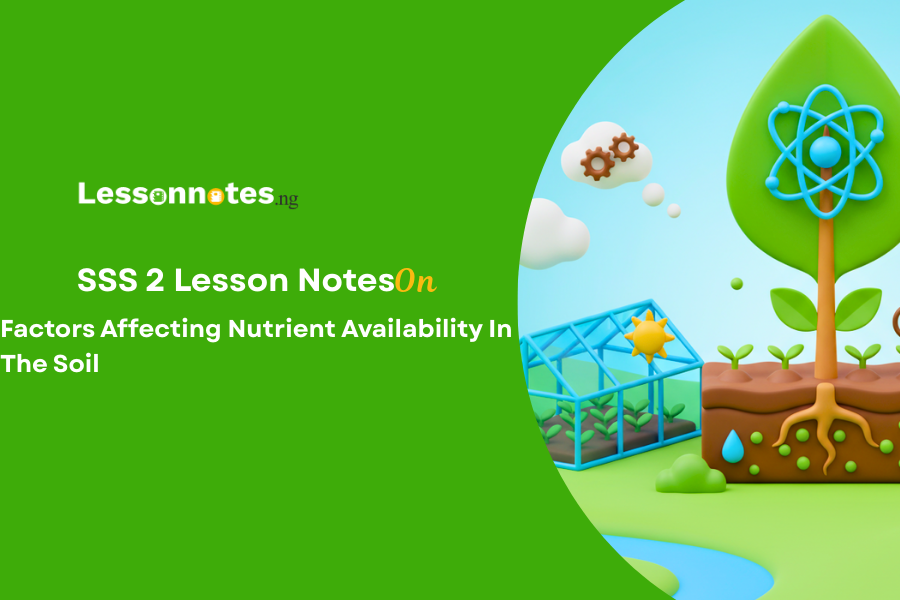 Lessonnotes.ng

SSS 2 Lesson NotesOn

Factors Affecting Nutrient Availability In The Soil